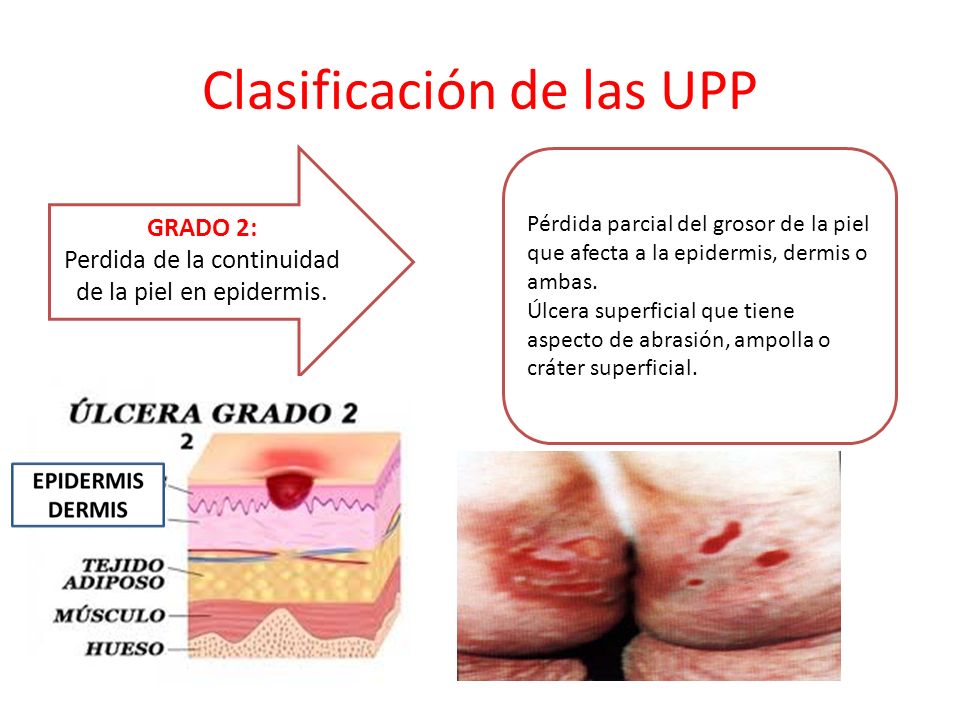 Clasificación de las UPP

GRADO 2:
Perdida de la continuidad de la piel en epidermis.

Pérdida parcial del grosor de la piel que afecta a la epidermis, dermis o ambas.
Úlcera superficial que tiene aspecto de abrasión, ampolla o cráter superficial.

ÚLCERA GRADO 2
2

EPIDERMIS
DERMIS

TEJIDO ADIPOSO

MÚSCULO

HUESO